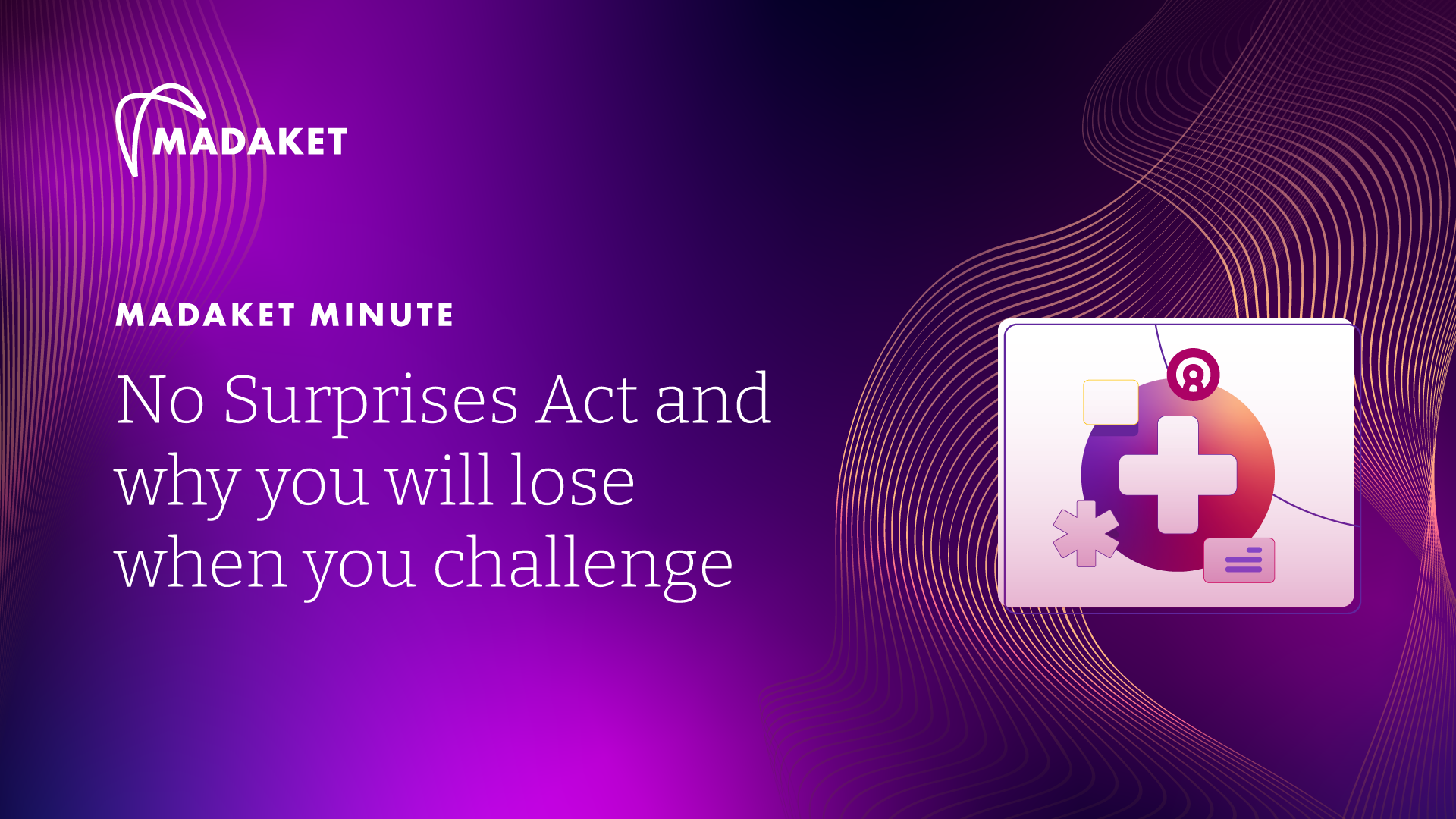 MADAKET

MADAKET MINUTE

No Surprises Act and why you will lose when you challenge